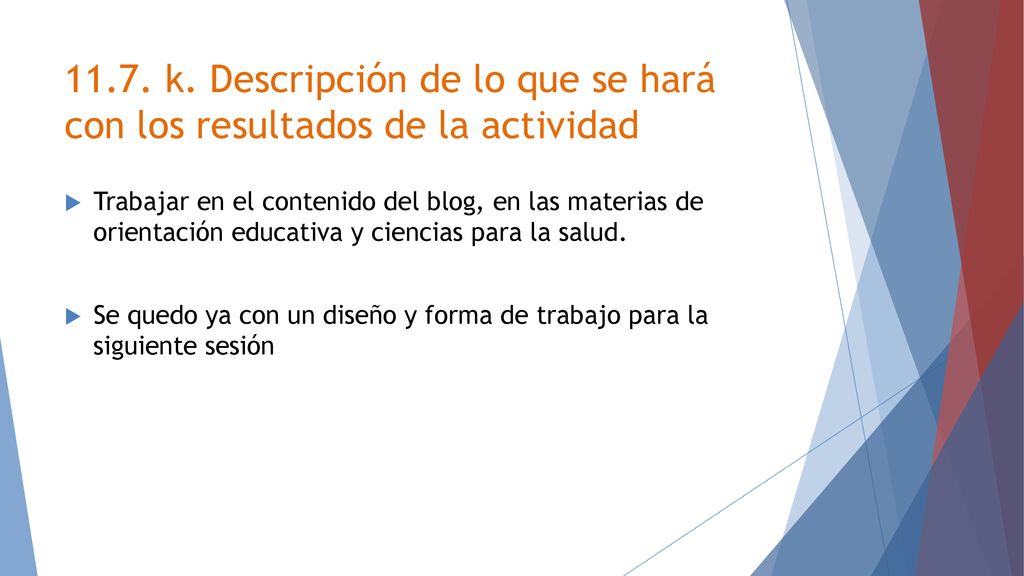 11.7. k. Descripción de lo que se hará con los resultados de la actividad

Trabajar en el contenido del blog, en las materias de orientación educativa y ciencias para la salud.

Se quedo ya con un diseño y forma de trabajo para la siguiente sesión